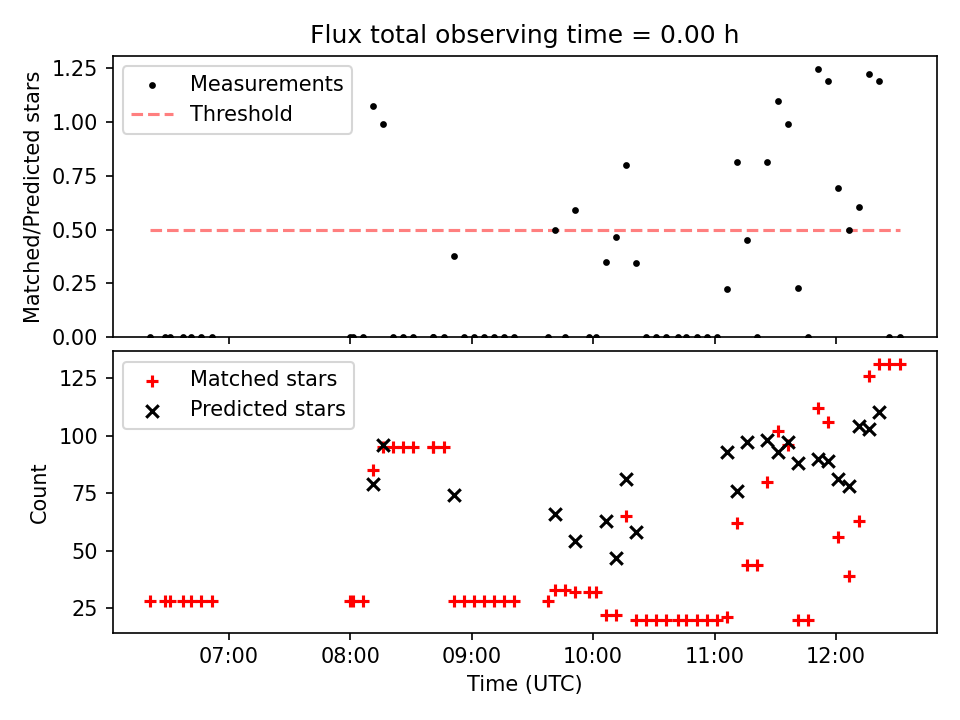 Flux total observing time = 0.00 h

Matched/Predicted stars

1.25
1.00
0.75
0.50
0.25
0.00

Measurements
Threshold

Count

125
100
75
50
25

Matched stars
Predicted stars

07:00
08:00
09:00
10:00
11:00
12:00

Time (UTC)